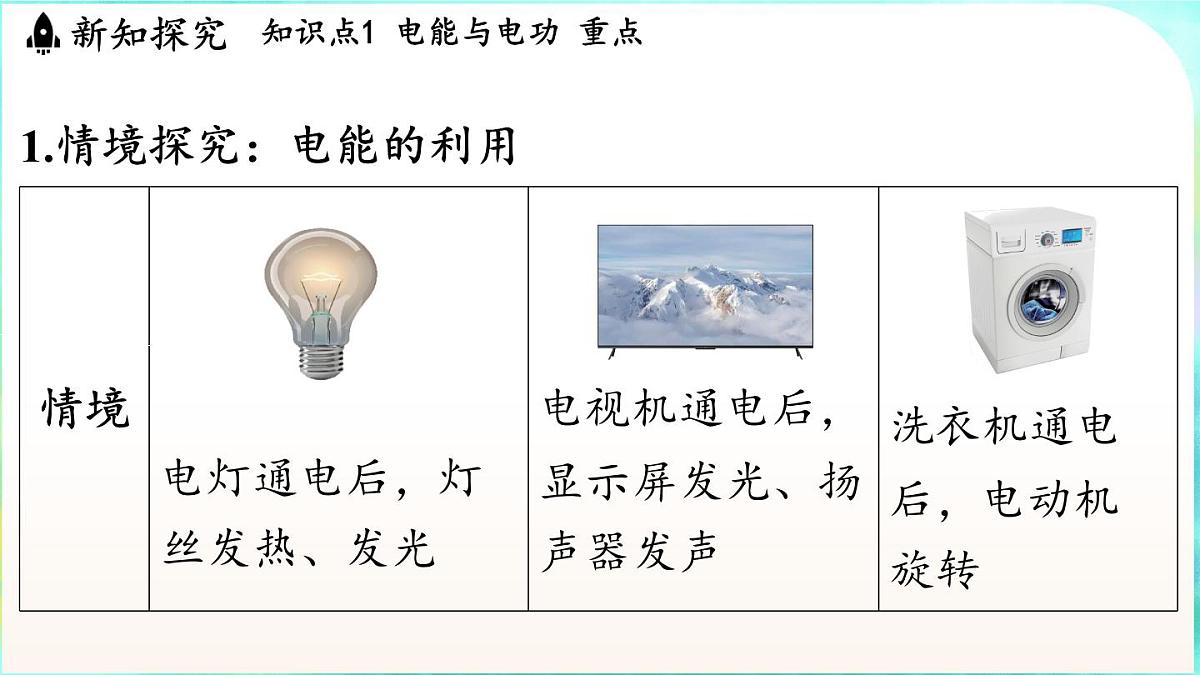 新知探究　知识点1 电能与电功 重点

1.情境探究：电能的利用

| 情境 | 电灯通电后，灯丝发热、发光 | 电视机通电后，显示屏发光、扬声器发声 | 洗衣机通电后，电动机旋转 |
|---|---|---|---|